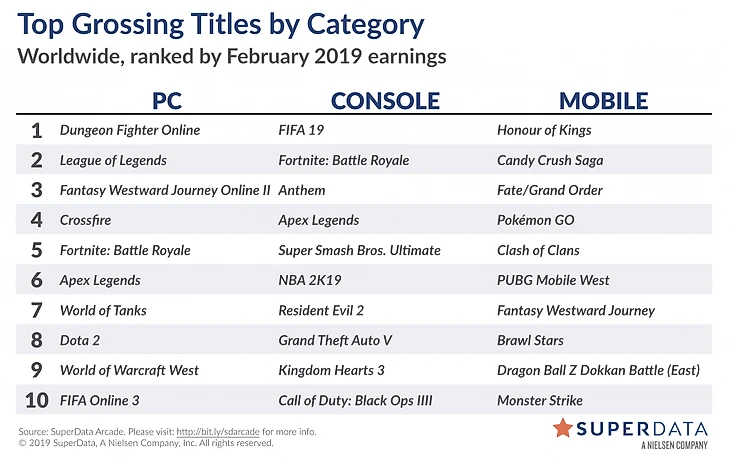 Top Grossing Titles by Category
Worldwide, ranked by February 2019 earnings

| | PC | CONSOLE | MOBILE |
|---|---|---|---|
| 1 | Dungeon Fighter Online | FIFA 19 | Honour of Kings |
| 2 | League of Legends | Fortnite: Battle Royale | Candy Crush Saga |
| 3 | Fantasy Westward Journey Online II | Anthem | Fate/Grand Order |
| 4 | Crossfire | Apex Legends | Pokémon GO |
| 5 | Fortnite: Battle Royale | Super Smash Bros. Ultimate | Clash of Clans |
| 6 | Apex Legends | NBA 2K19 | PUBG Mobile West |
| 7 | World of Tanks | Resident Evil 2 | Fantasy Westward Journey |
| 8 | Dota 2 | Grand Theft Auto V | Brawl Stars |
| 9 | World of Warcraft West | Kingdom Hearts 3 | Dragon Ball Z Dokkan Battle (East) |
| 10 | FIFA Online 3 | Call of Duty: Black Ops IIII | Monster Strike |

Source: SuperData Arcade. Please visit: http://bit.ly/sdarcade for more info.
© 2019 SuperData, A Nielsen Company, Inc. All rights reserved.

SUPERDATA
A NIELSEN COMPANY